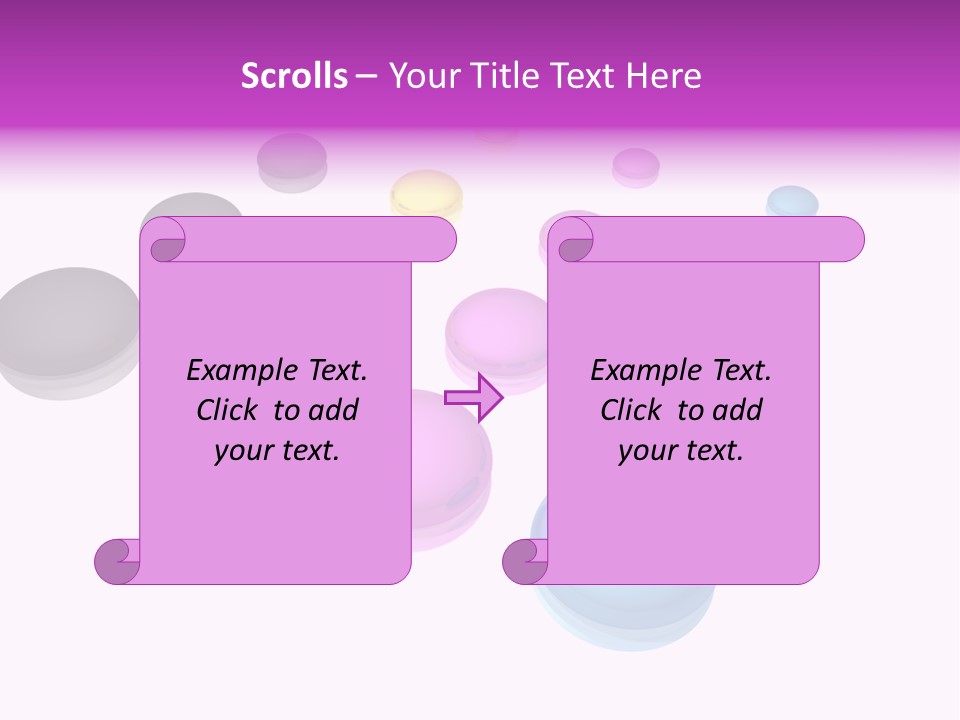 Scrolls – Your Title Text Here

Example Text. Click to add your text.

Example Text. Click to add your text.